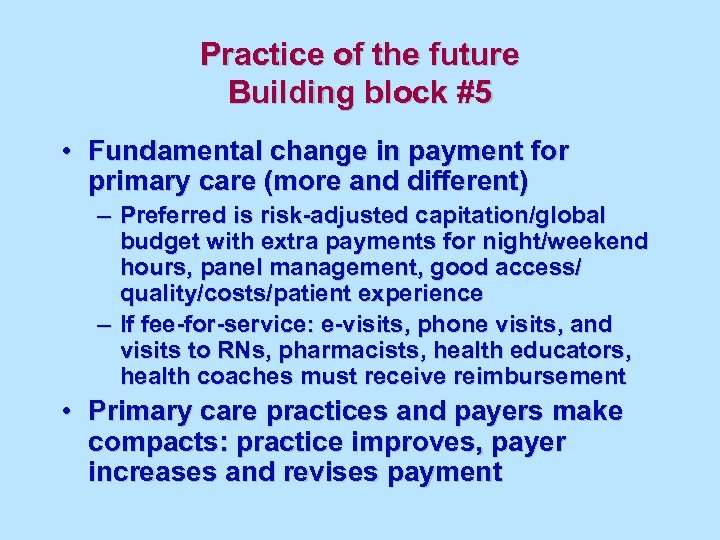 Practice of the future
Building block #5

• Fundamental change in payment for primary care (more and different)
– Preferred is risk-adjusted capitation/global budget with extra payments for night/weekend hours, panel management, good access/ quality/costs/patient experience
– If fee-for-service: e-visits, phone visits, and visits to RNs, pharmacists, health educators, health coaches must receive reimbursement
• Primary care practices and payers make compacts: practice improves, payer increases and revises payment